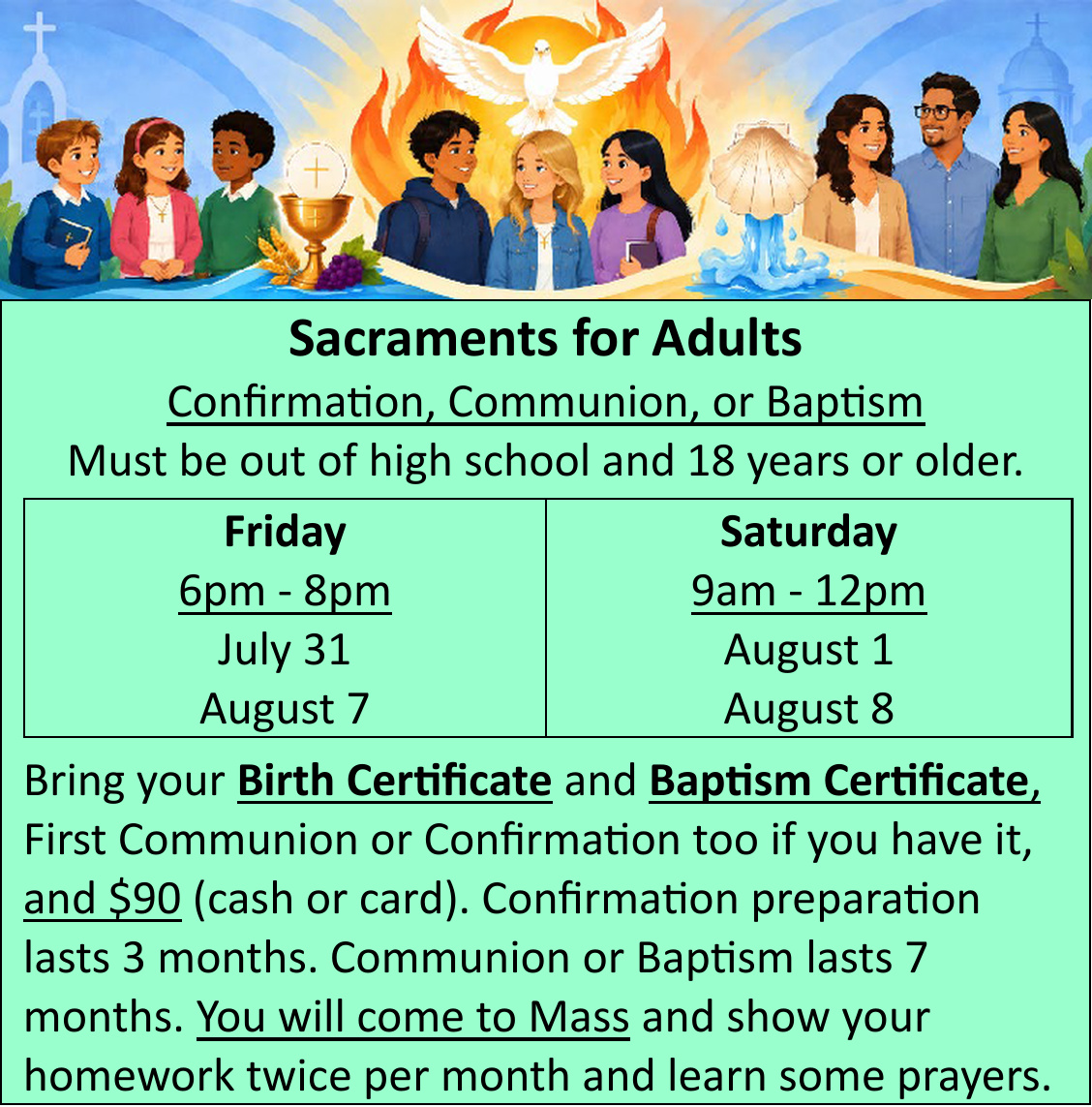 Sacraments for Adults

Confirmation, Communion, or Baptism

Must be out of high school and 18 years or older.

| Friday | Saturday |
|---|---|
| 6pm - 8pm | 9am - 12pm |
| July 31 | August 1 |
| August 7 | August 8 |

Bring your Birth Certificate and Baptism Certificate, First Communion or Confirmation too if you have it, and $90 (cash or card). Confirmation preparation lasts 3 months. Communion or Baptism lasts 7 months. You will come to Mass and show your homework twice per month and learn some prayers.